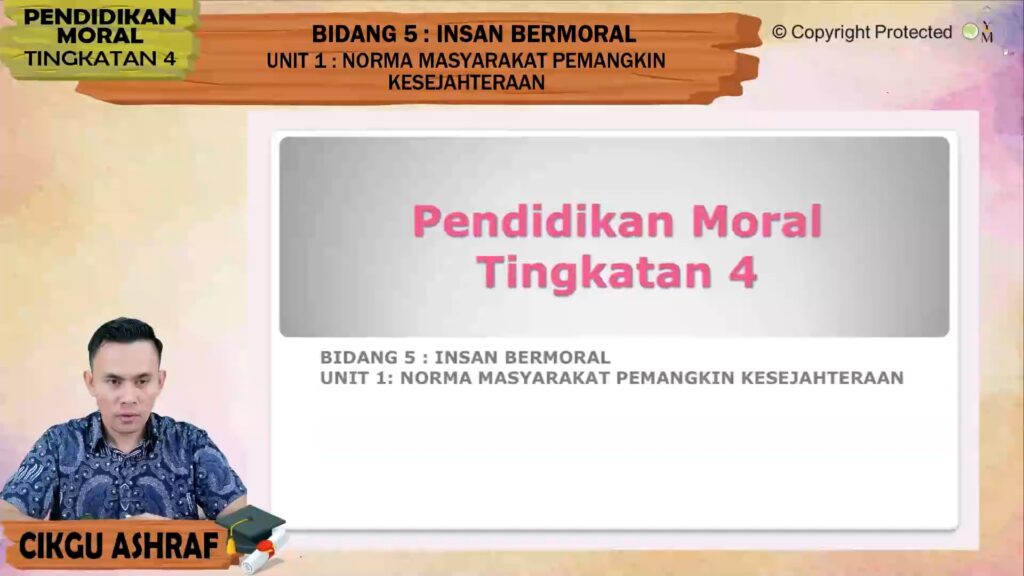 PENDIDIKAN MORAL TINGKATAN 4

BIDANG 5 : INSAN BERMORAL
UNIT 1 : NORMA MASYARAKAT PEMANGKIN KESEJAHTERAAN

© Copyright Protected

Pendidikan Moral Tingkatan 4

BIDANG 5 : INSAN BERMORAL
UNIT 1: NORMA MASYARAKAT PEMANGKIN KESEJAHTERAAN

CIKGU ASHRAF